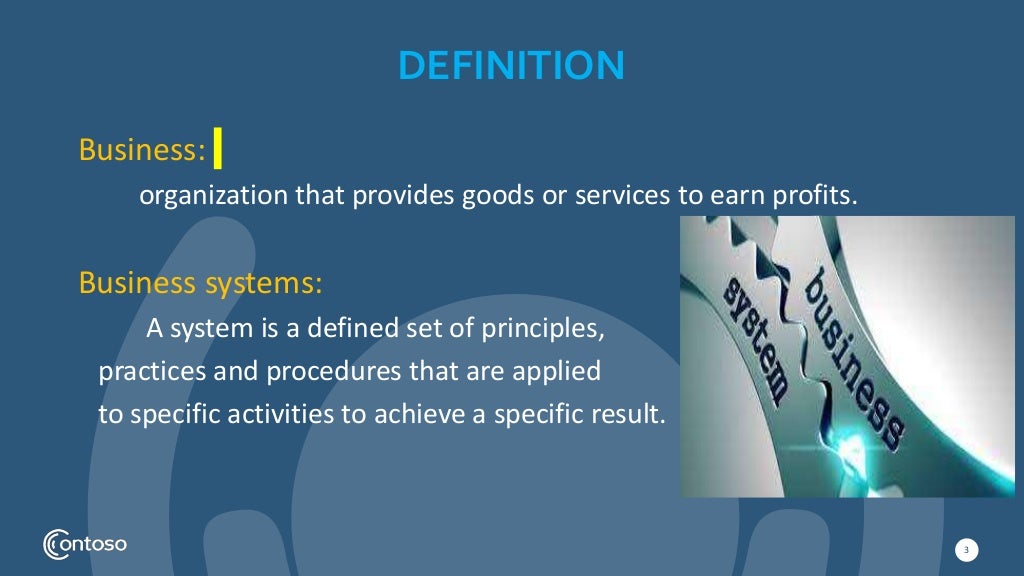 DEFINITION

Business:

organization that provides goods or services to earn profits.

Business systems:

A system is a defined set of principles, practices and procedures that are applied to specific activities to achieve a specific result.

system business

Contoso

3